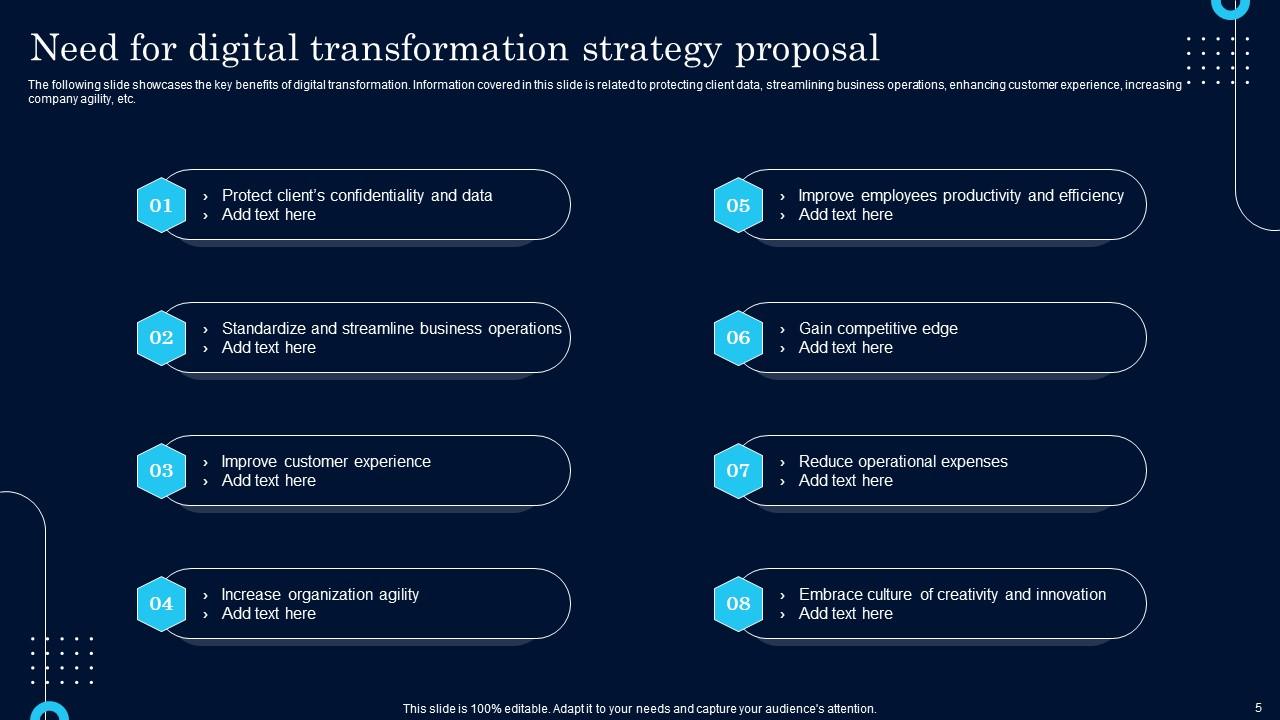 Need for digital transformation strategy proposal

The following slide showcases the key benefits of digital transformation. Information covered in this slide is related to protecting client data, streamlining business operations, enhancing customer experience, increasing company agility, etc.

01
› Protect client's confidentiality and data
› Add text here

02
› Standardize and streamline business operations
› Add text here

03
› Improve customer experience
› Add text here

04
› Increase organization agility
› Add text here

05
› Improve employees productivity and efficiency
› Add text here

06
› Gain competitive edge
› Add text here

07
› Reduce operational expenses
› Add text here

08
› Embrace culture of creativity and innovation
› Add text here

This slide is 100% editable. Adapt it to your needs and capture your audience's attention.

5